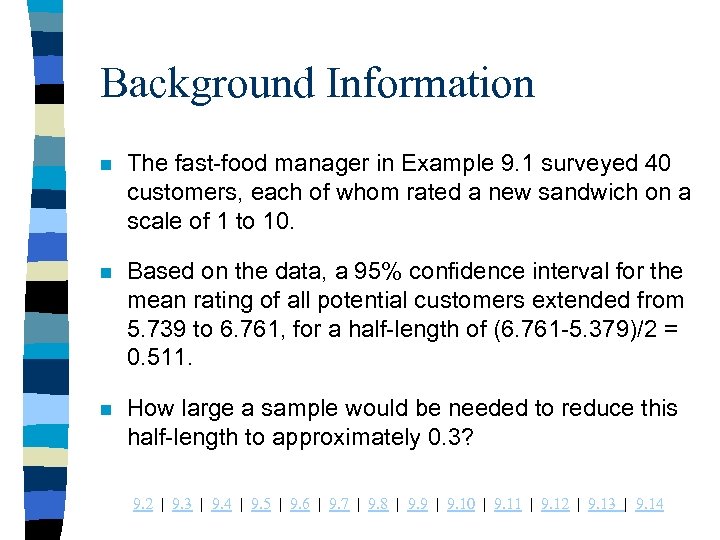 Background Information

The fast-food manager in Example 9.1 surveyed 40 customers, each of whom rated a new sandwich on a scale of 1 to 10.

Based on the data, a 95% confidence interval for the mean rating of all potential customers extended from 5.739 to 6.761, for a half-length of (6.761-5.379)/2 = 0.511.

How large a sample would be needed to reduce this half-length to approximately 0.3?

9.2 | 9.3 | 9.4 | 9.5 | 9.6 | 9.7 | 9.8 | 9.9 | 9.10 | 9.11 | 9.12 | 9.13 | 9.14